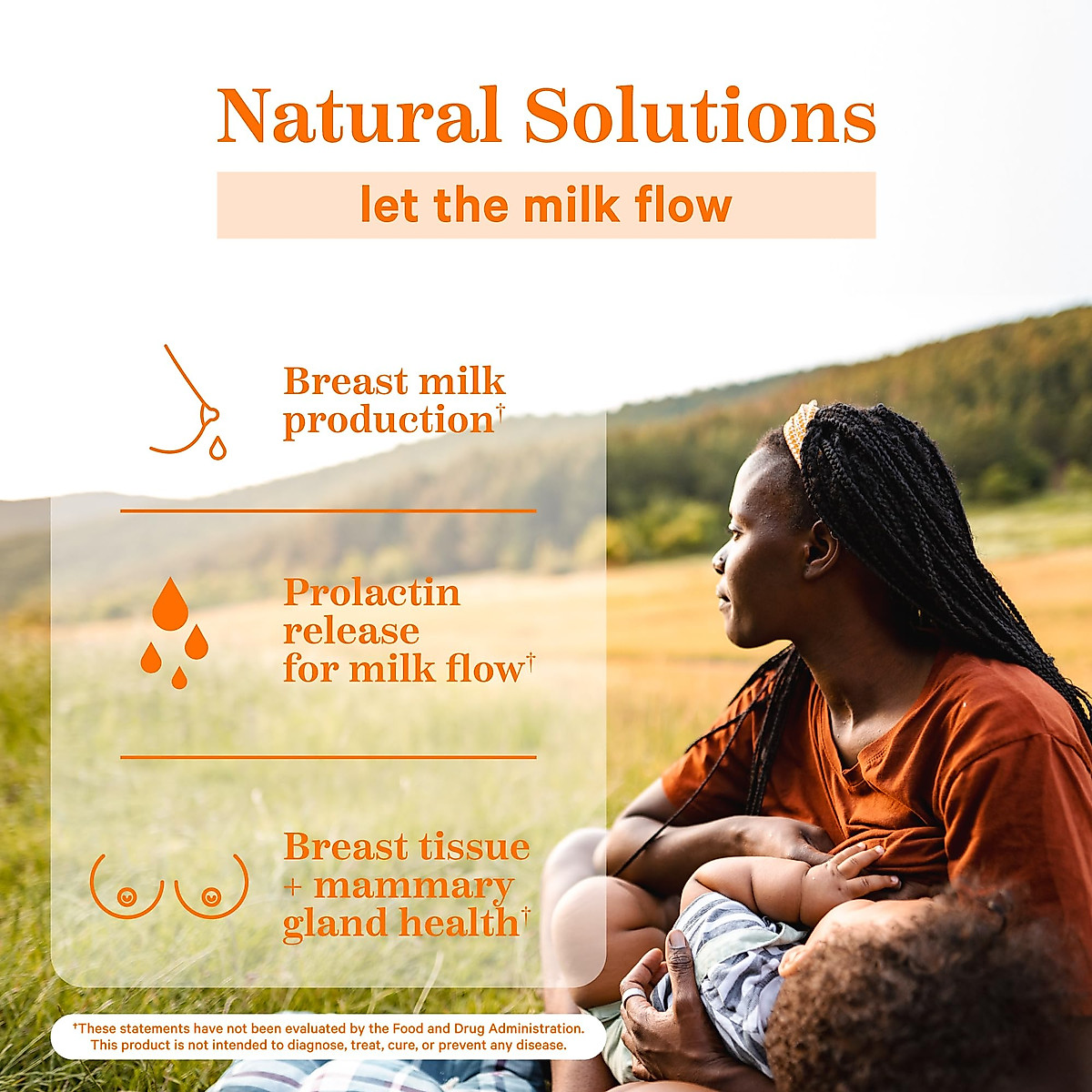 Natural Solutions

let the milk flow

Breast milk production†

Prolactin release for milk flow†

Breast tissue + mammary gland health†

†These statements have not been evaluated by the Food and Drug Administration. This product is not intended to diagnose, treat, cure, or prevent any disease.